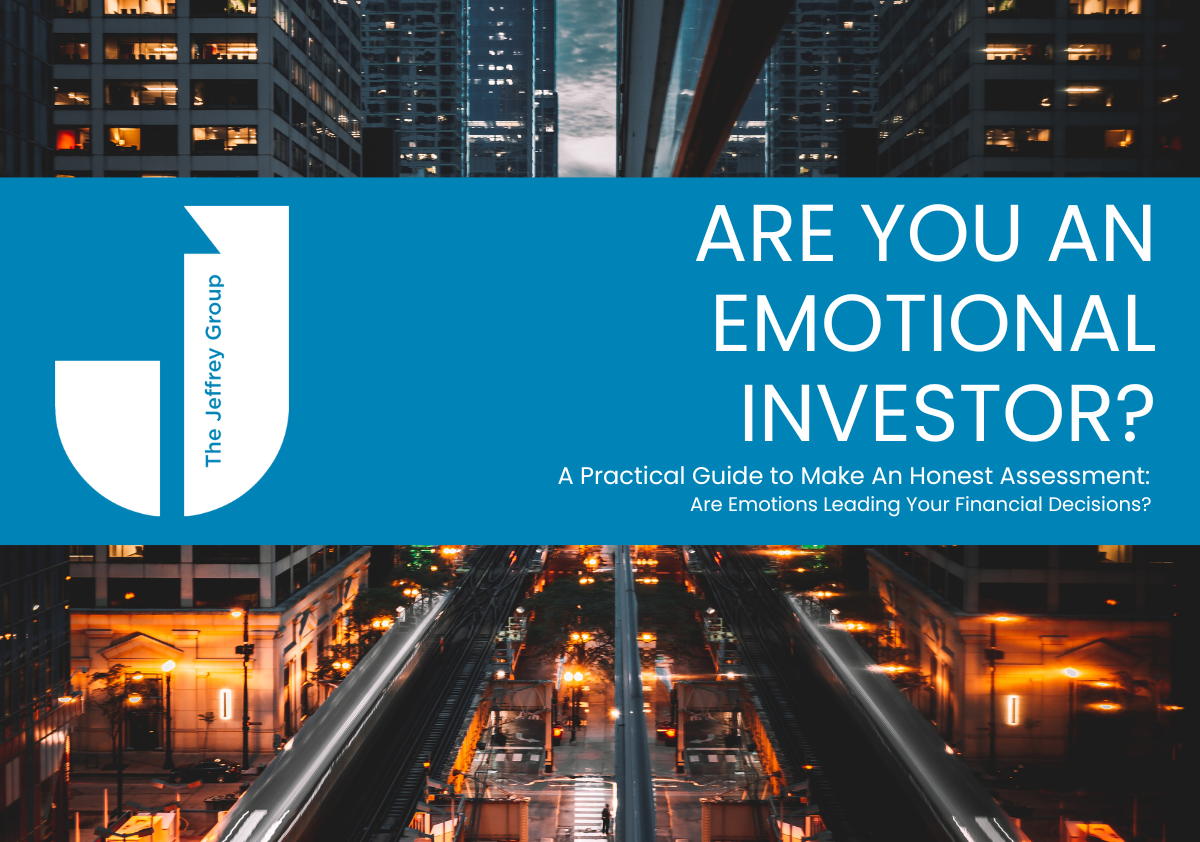 The Jeffrey Group

ARE YOU AN EMOTIONAL INVESTOR?

A Practical Guide to Make An Honest Assessment:
Are Emotions Leading Your Financial Decisions?